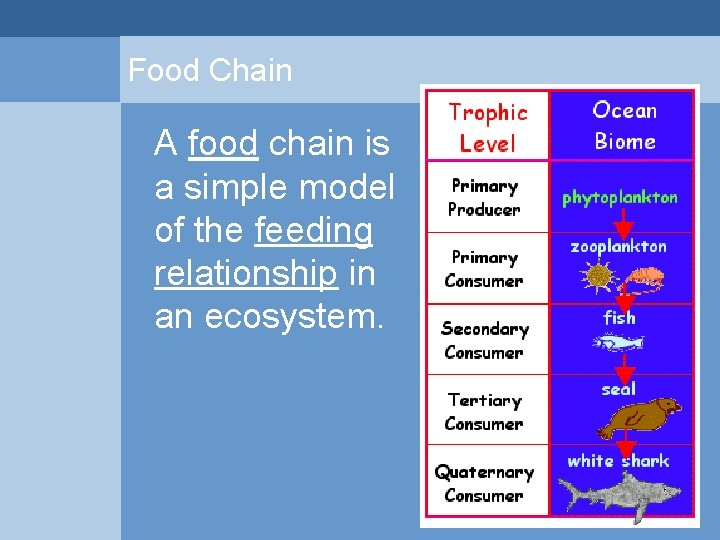 Food Chain

A food chain is a simple model of the feeding relationship in an ecosystem.

| Trophic Level | Ocean Biome |
|---|---|
| Primary Producer | phytoplankton |
| Primary Consumer | zooplankton |
| Secondary Consumer | fish |
| Tertiary Consumer | seal |
| Quaternary Consumer | white shark |